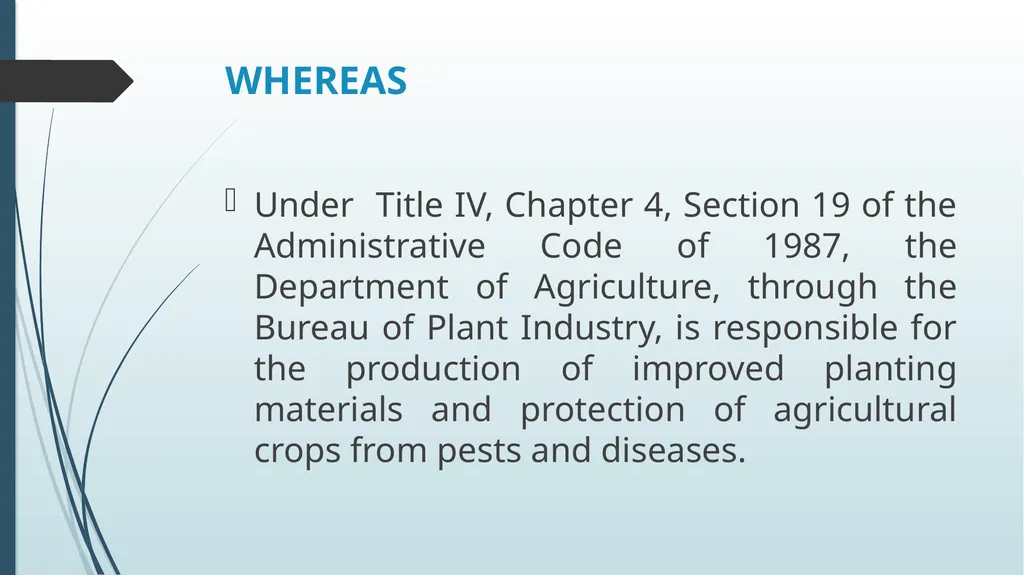 WHEREAS

Under Title IV, Chapter 4, Section 19 of the Administrative Code of 1987, the Department of Agriculture, through the Bureau of Plant Industry, is responsible for the production of improved planting materials and protection of agricultural crops from pests and diseases.